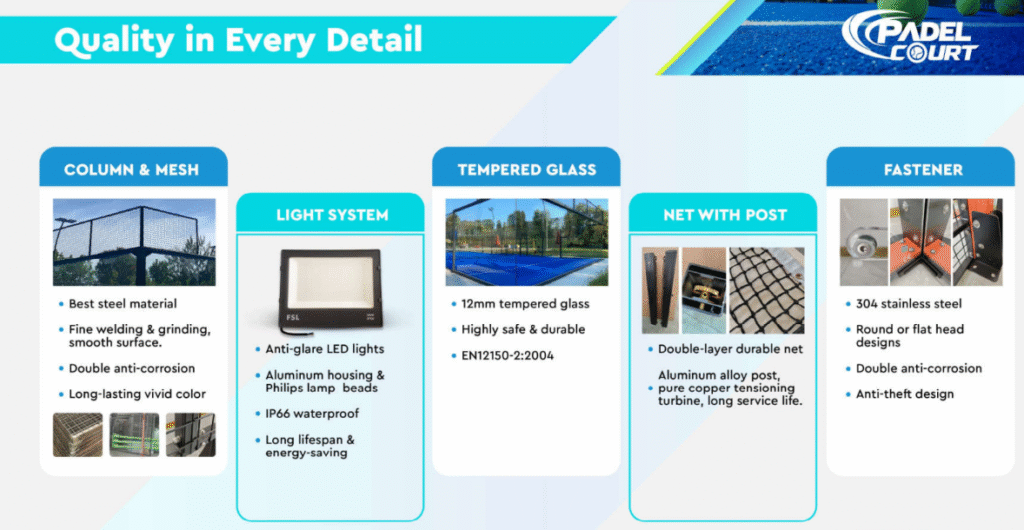 Quality in Every Detail

PADEL COURT

COLUMN & MESH

- Best steel material
- Fine welding & grinding, smooth surface.
- Double anti-corrosion
- Long-lasting vivid color

LIGHT SYSTEM

FSL

- Anti-glare LED lights
- Aluminum housing & Philips lamp beads
- IP66 waterproof
- Long lifespan & energy-saving

TEMPERED GLASS

- 12mm tempered glass
- Highly safe & durable
- EN12150-2:2004

NET WITH POST

- Double-layer durable net
- Aluminum alloy post, pure copper tensioning turbine, long service life.

FASTENER

- 304 stainless steel
- Round or flat head designs
- Double anti-corrosion
- Anti-theft design